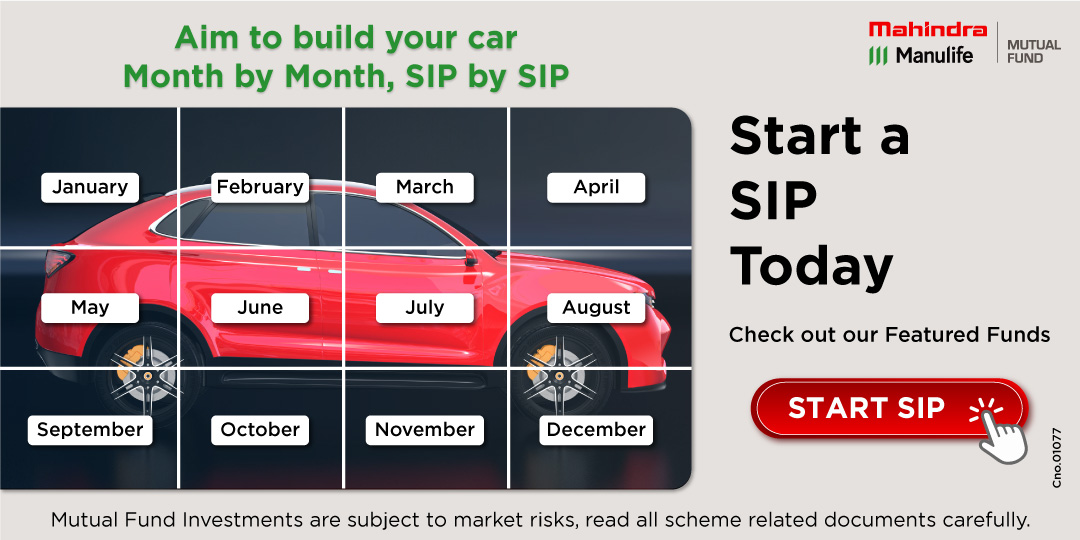 Aim to build your car
Month by Month, SIP by SIP

Mahindra
Manulife
MUTUAL FUND

January
February
March
April
May
June
July
August
September
October
November
December

Start a SIP Today

Check out our Featured Funds

START SIP

Cno.01077

Mutual Fund Investments are subject to market risks, read all scheme related documents carefully.